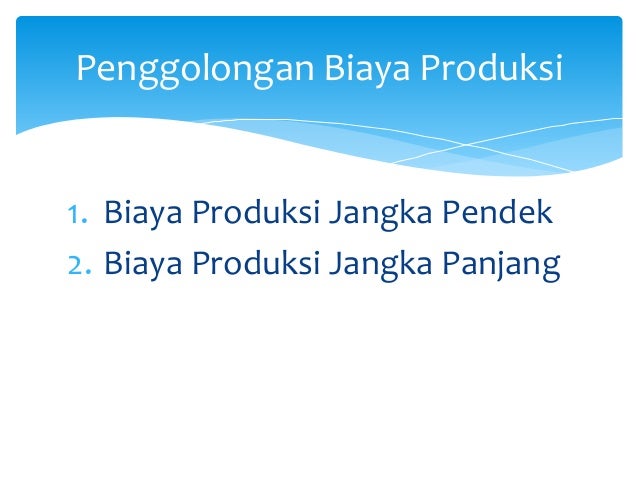 Penggolongan Biaya Produksi

1. Biaya Produksi Jangka Pendek
2. Biaya Produksi Jangka Panjang